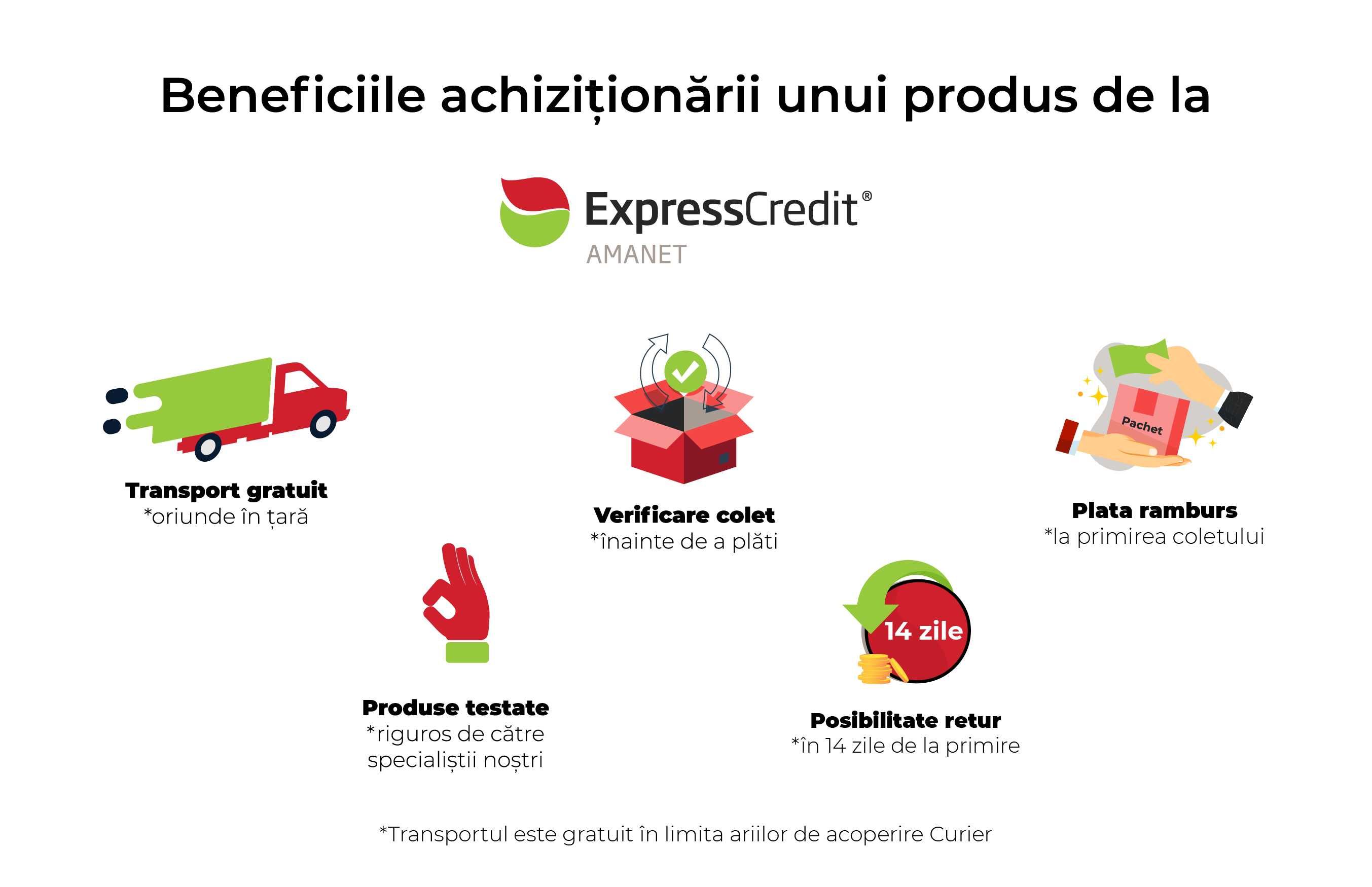 Beneficiile achiziționării unui produs de la

ExpressCredit®
AMANET

Transport gratuit
*oriunde în țară

Verificare colet
*înainte de a plăti

Pachet

Plata ramburs
*la primirea coletului

Produse testate
*riguros de către specialiștii noștri

14 zile

Posibilitate retur
*în 14 zile de la primire

*Transportul este gratuit în limita ariilor de acoperire Curier